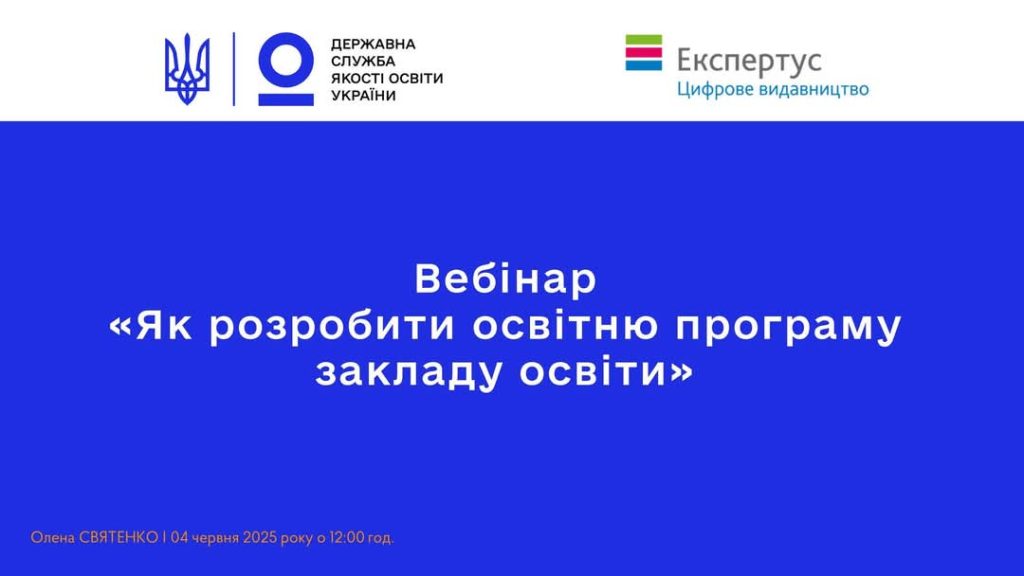 ДЕРЖАВНА СЛУЖБА ЯКОСТІ ОСВІТИ УКРАЇНИ

Експертус
Цифрове видавництво

Вебінар
«Як розробити освітню програму закладу освіти»

Олена СВЯТЕНКО | 04 червня 2025 року о 12:00 год.